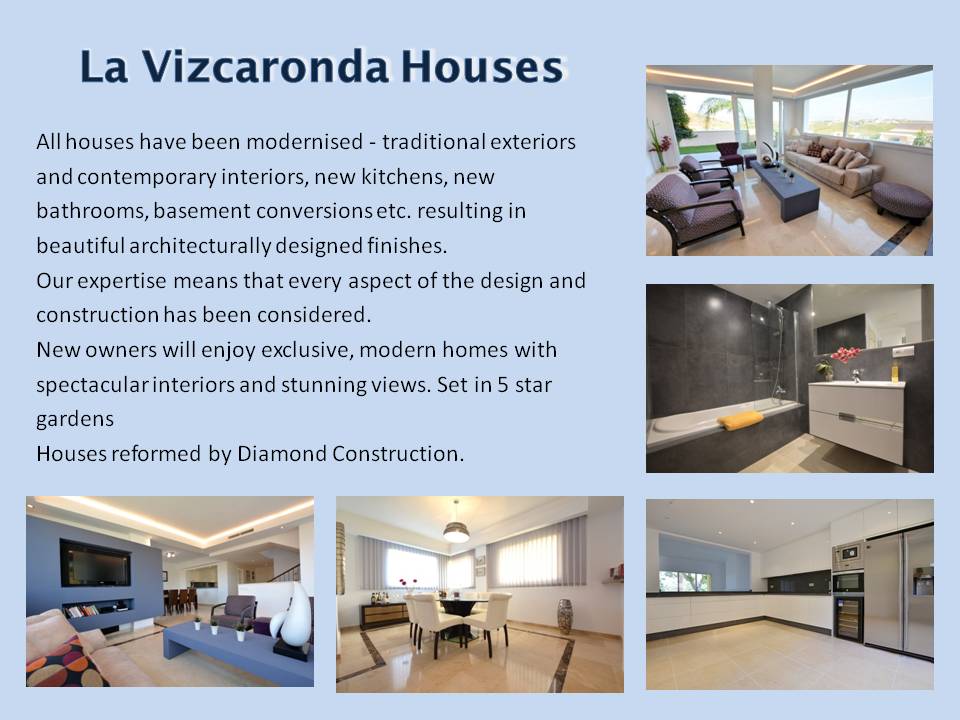 La Vizcaronda Houses

All houses have been modernised - traditional exteriors and contemporary interiors, new kitchens, new bathrooms, basement conversions etc. resulting in beautiful architecturally designed finishes.
Our expertise means that every aspect of the design and construction has been considered.
New owners will enjoy exclusive, modern homes with spectacular interiors and stunning views. Set in 5 star gardens
Houses reformed by Diamond Construction.